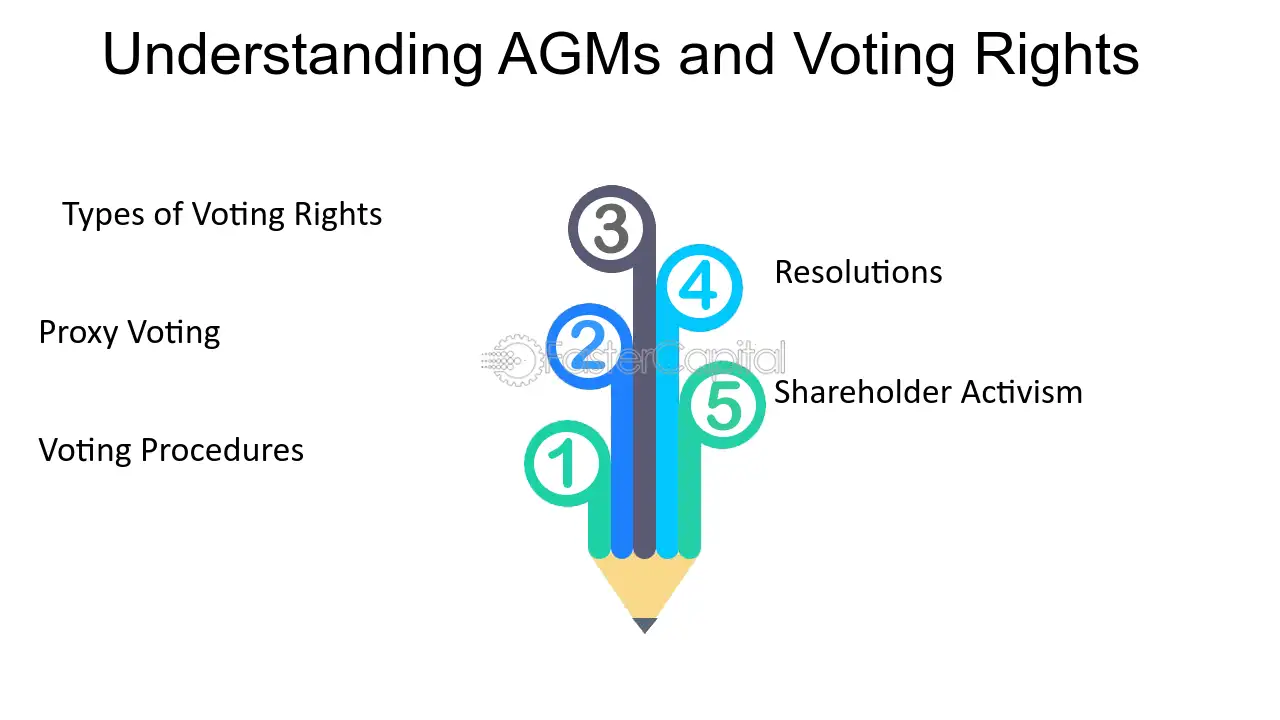 Understanding AGMs and Voting Rights

Types of Voting Rights

Proxy Voting

Voting Procedures

3

4

2

5

1

Resolutions

Shareholder Activism

FasterCapital